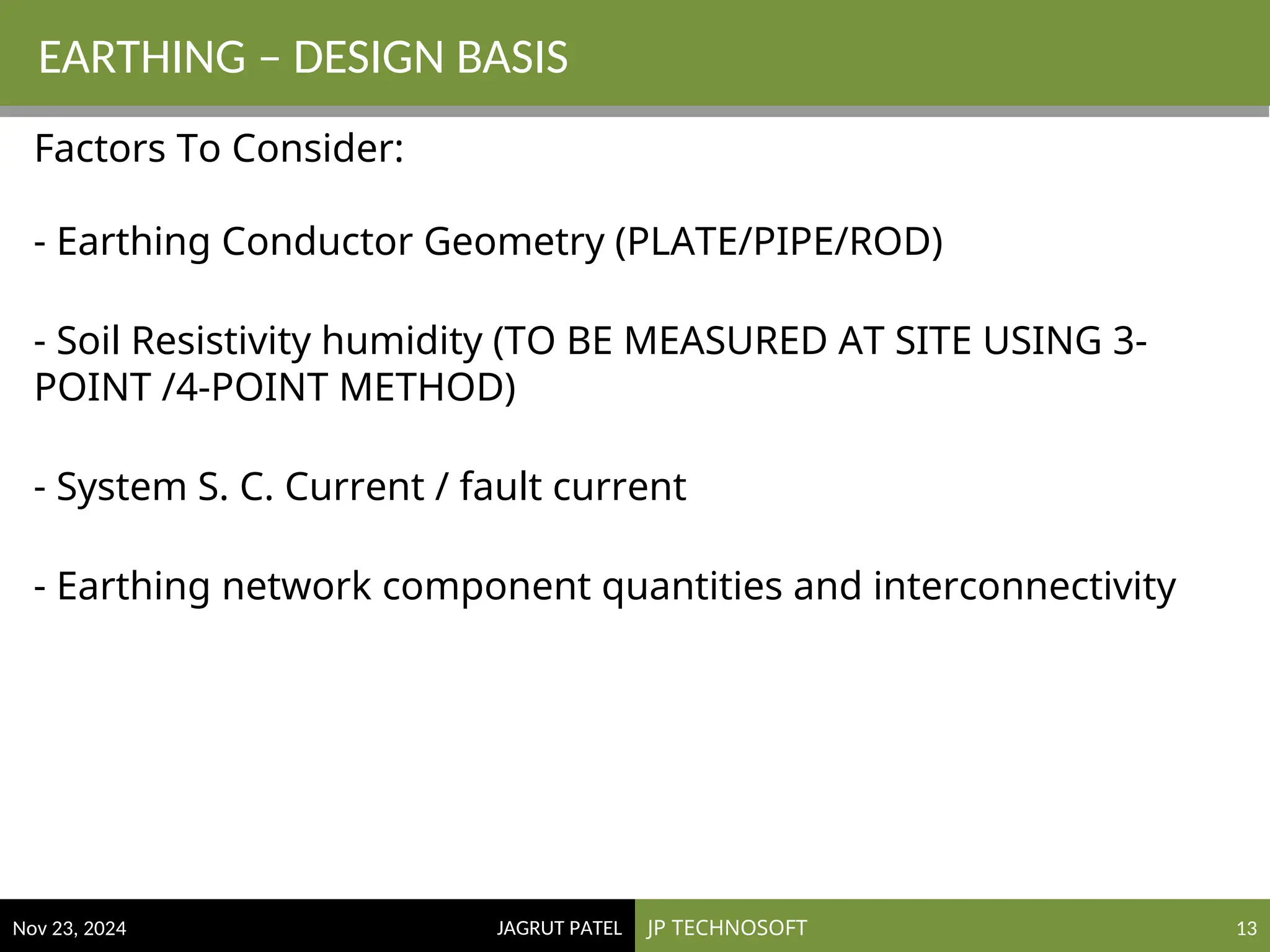 EARTHING – DESIGN BASIS

Factors To Consider:

- Earthing Conductor Geometry (PLATE/PIPE/ROD)

- Soil Resistivity humidity (TO BE MEASURED AT SITE USING 3-POINT /4-POINT METHOD)

- System S. C. Current / fault current

- Earthing network component quantities and interconnectivity

Nov 23, 2024 JAGRUT PATEL JP TECHNOSOFT 13